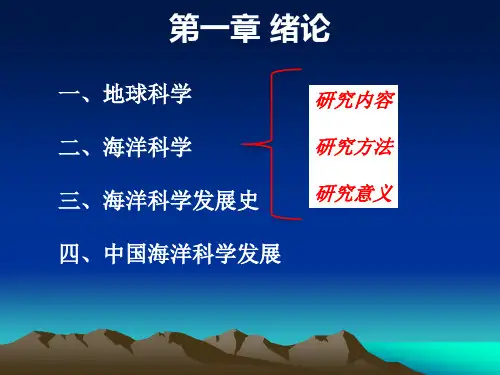 第一章 绪论

一、地球科学

二、海洋科学

三、海洋科学发展史

四、中国海洋科学发展

研究内容

研究方法

研究意义